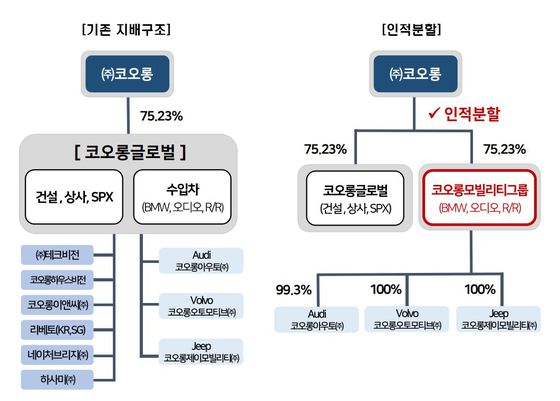 [기존 지배구조]

㈜코오롱

75.23%

[ 코오롱글로벌 ]

건설 , 상사, SPX

수입차
(BMW, 오디오, R/R)

㈜테크비전

코오롱하우스비전

코오롱이앤씨㈜

리베토(KR,SG)

네이처브리지㈜

하사미㈜

Audi
코오롱아우토㈜

Volvo
코오롱오토모티브㈜

Jeep
코오롱제이모빌리티㈜

[인적분할]

㈜코오롱

✓ 인적분할

75.23%

75.23%

코오롱글로벌
(건설 , 상사, SPX)

코오롱모빌리티그룹
(BMW, 오디오, R/R)

99.3%

100%

100%

Audi
코오롱아우토㈜

Volvo
코오롱오토모티브㈜

Jeep
코오롱제이모빌리티㈜